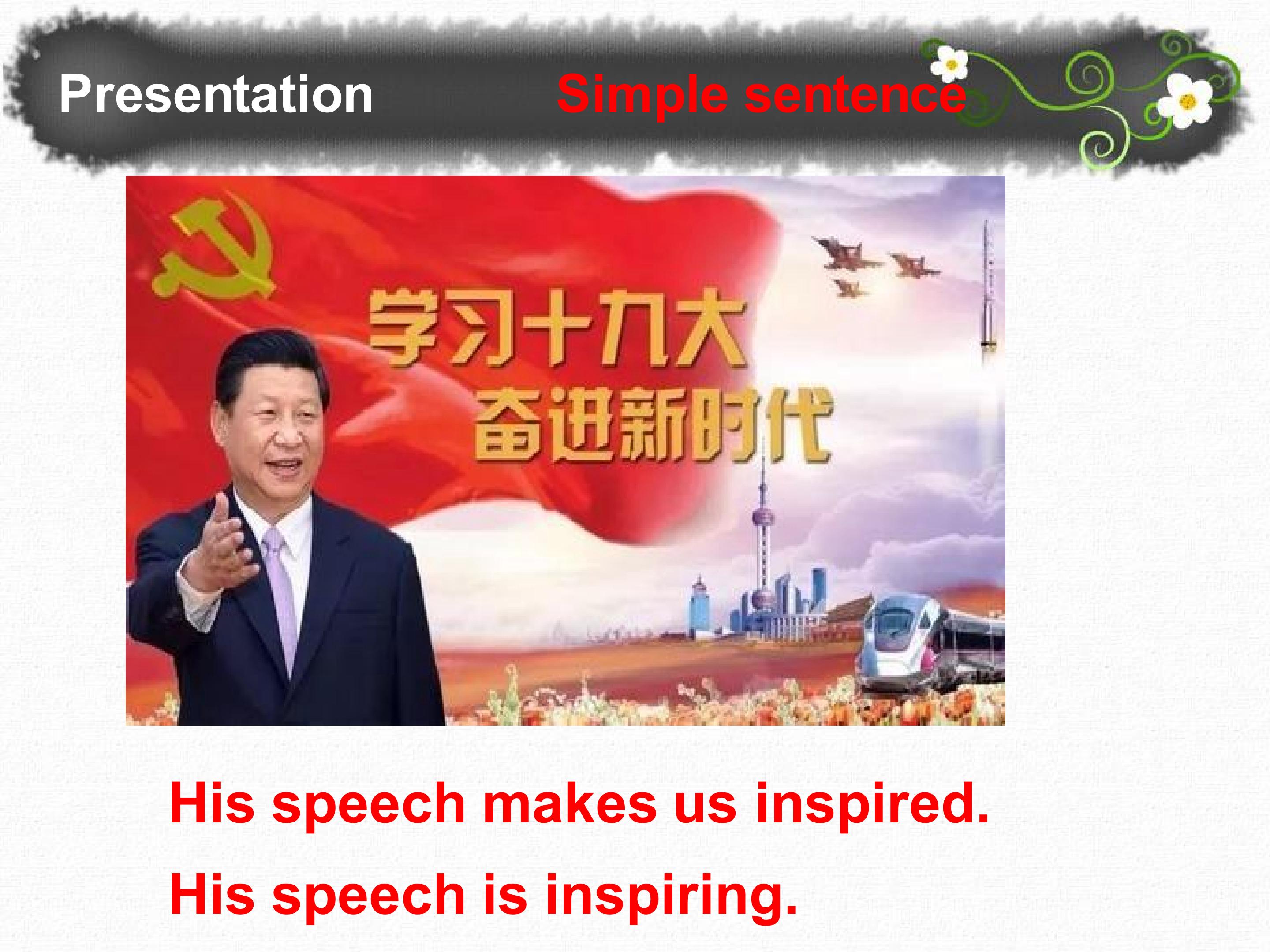 Presentation

Simple sentence

学习十九大
奋进新时代

His speech makes us inspired.

His speech is inspiring.